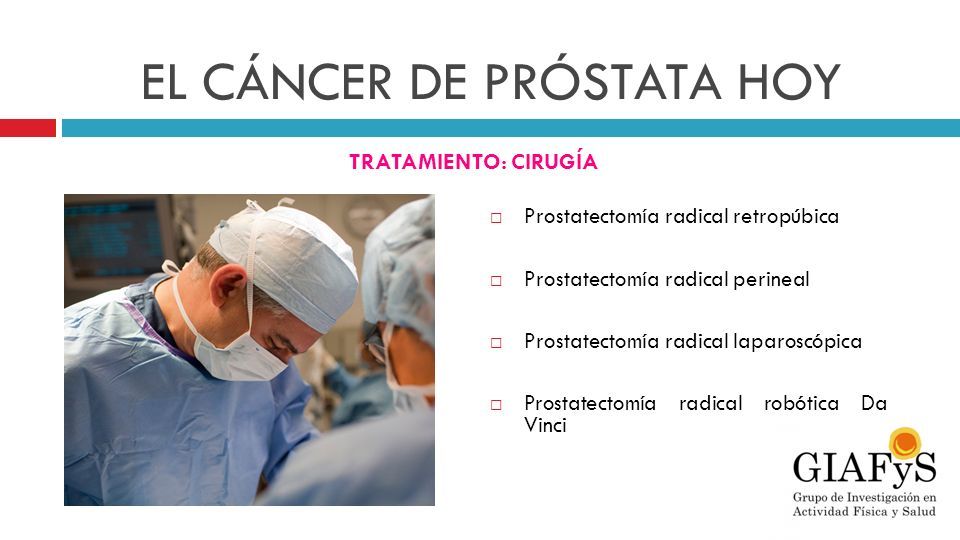 EL CÁNCER DE PRÓSTATA HOY

TRATAMIENTO: CIRUGÍA

□ Prostatectomía radical retropúbica

□ Prostatectomía radical perineal

□ Prostatectomía radical laparoscópica

□ Prostatectomía radical robótica Da Vinci

GIAFyS
Grupo de Investigación en Actividad Física y Salud